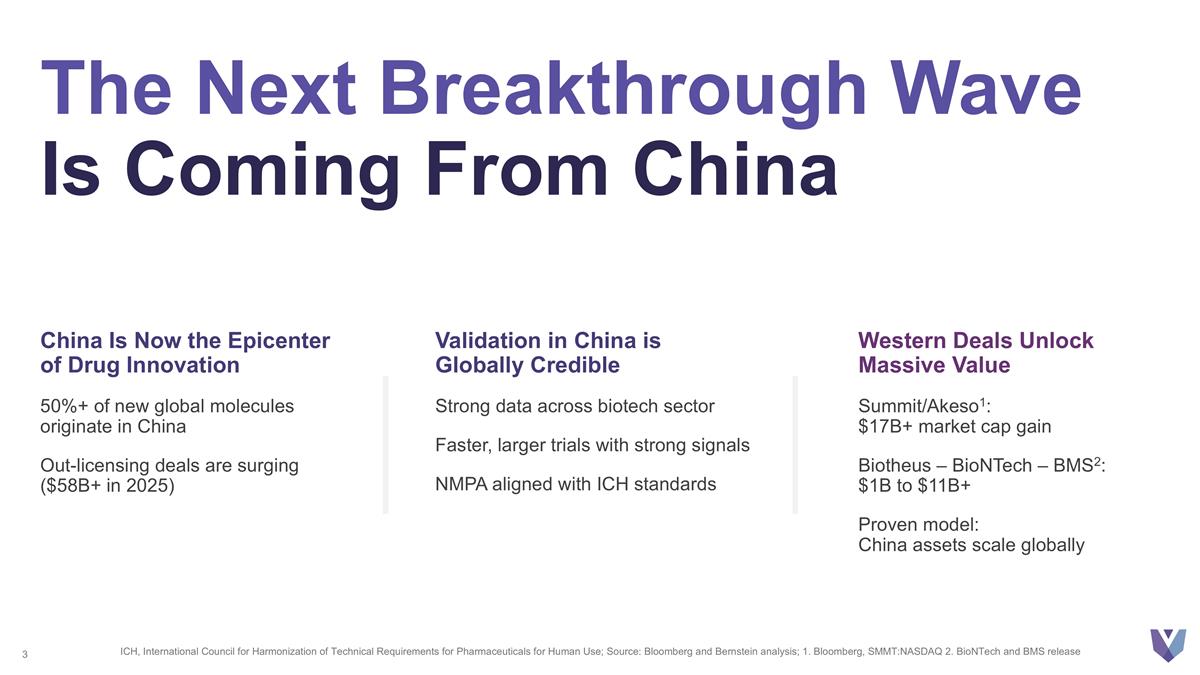 The Next Breakthrough Wave
Is Coming From China

China Is Now the Epicenter of Drug Innovation

50%+ of new global molecules originate in China

Out-licensing deals are surging ($58B+ in 2025)

Validation in China is Globally Credible

Strong data across biotech sector

Faster, larger trials with strong signals

NMPA aligned with ICH standards

Western Deals Unlock Massive Value

Summit/Akeso$^1$: $17B+ market cap gain

Biotheus – BioNTech – BMS$^2$: $1B to $11B+

Proven model: China assets scale globally

3

ICH, International Council for Harmonization of Technical Requirements for Pharmaceuticals for Human Use; Source: Bloomberg and Bernstein analysis; 1. Bloomberg, SMMT:NASDAQ 2. BioNTech and BMS release